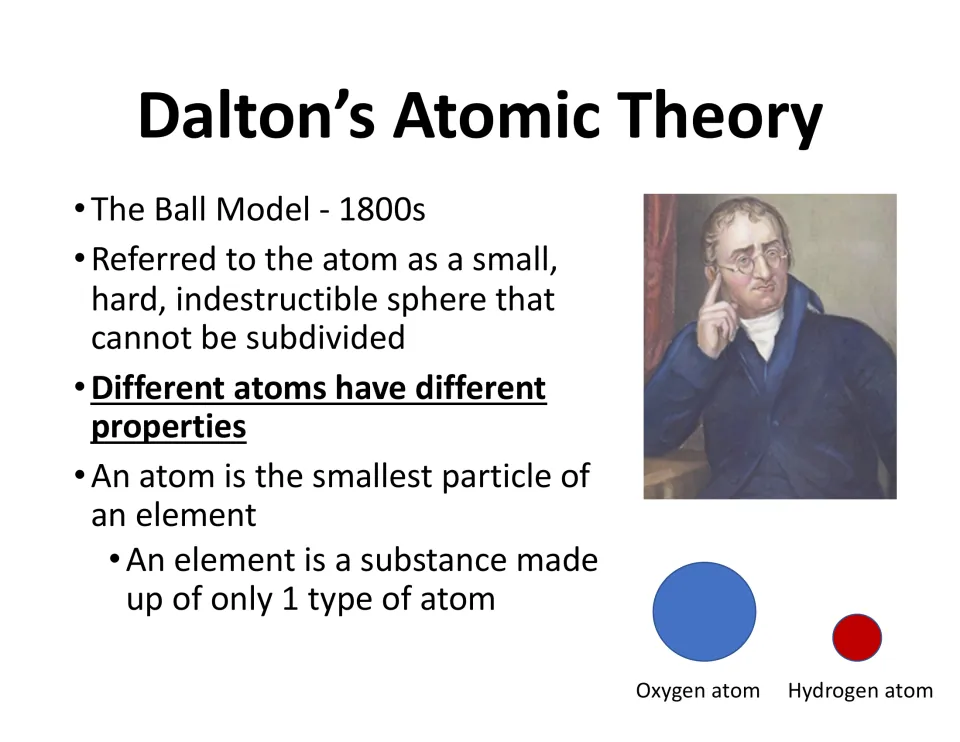 Dalton's Atomic Theory

• The Ball Model - 1800s
• Referred to the atom as a small, hard, indestructible sphere that cannot be subdivided
• Different atoms have different properties
• An atom is the smallest particle of an element
• An element is a substance made up of only 1 type of atom

Oxygen atom
Hydrogen atom